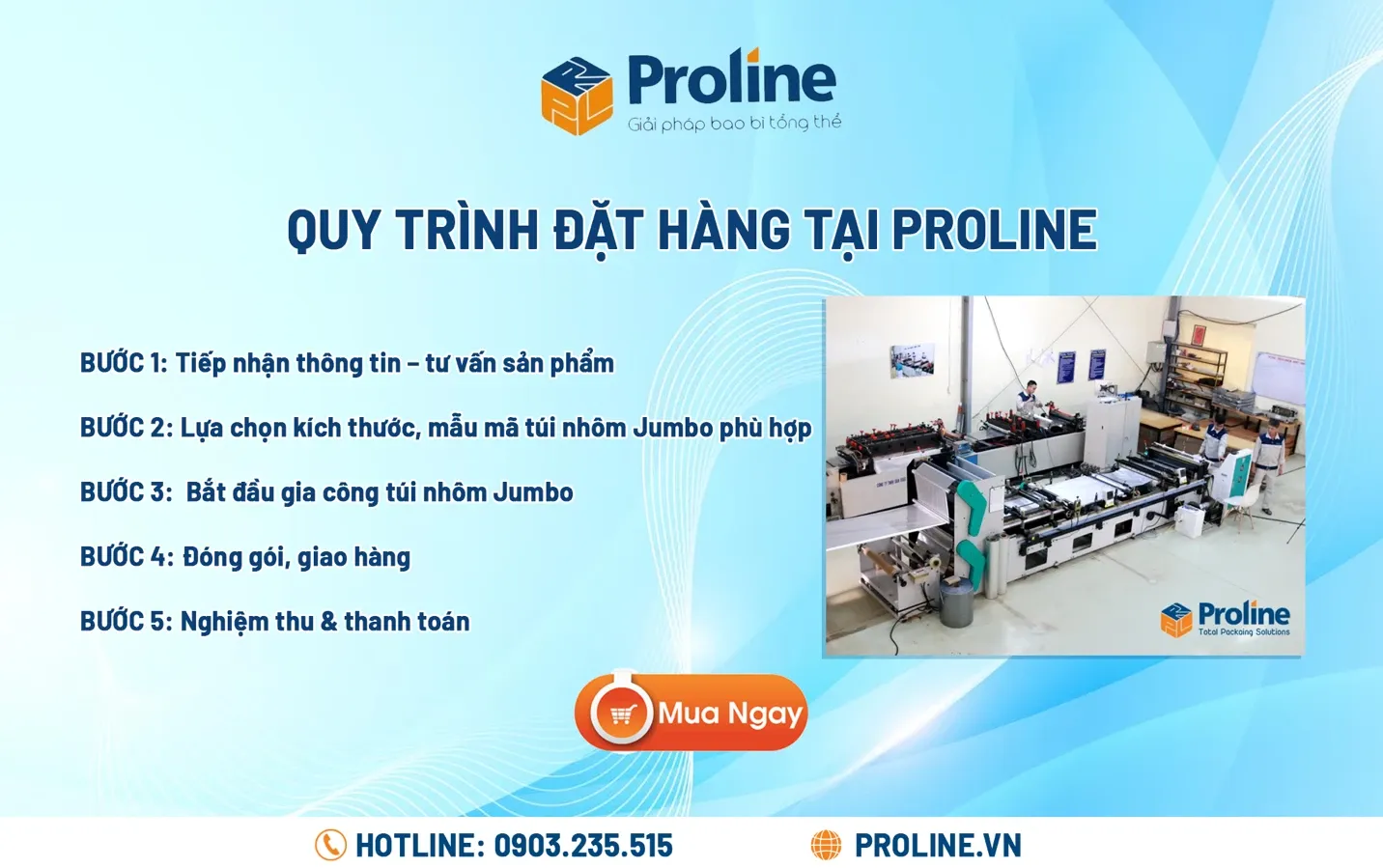 Proline
Giải pháp bao bì tổng thể

QUY TRÌNH ĐẶT HÀNG TẠI PROLINE

BƯỚC 1: Tiếp nhận thông tin – tư vấn sản phẩm

BƯỚC 2: Lựa chọn kích thước, mẫu mã túi nhôm Jumbo phù hợp

BƯỚC 3: Bắt đầu gia công túi nhôm Jumbo

BƯỚC 4: Đóng gói, giao hàng

BƯỚC 5: Nghiệm thu & thanh toán

Proline
Total Packaging Solutions

Mua Ngay

HOTLINE: 0903.235.515

PROLINE.VN